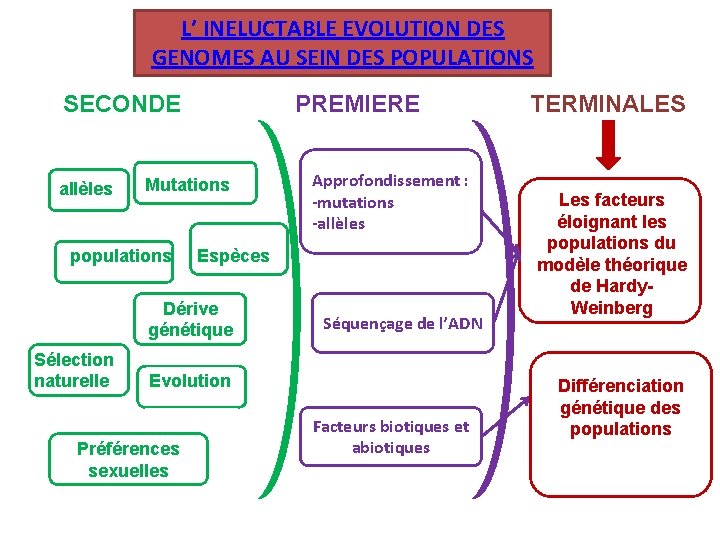 L' INELUCTABLE EVOLUTION DES GENOMES AU SEIN DES POPULATIONS

SECONDE

allèles

Mutations

populations

Espèces

Dérive génétique

Sélection naturelle

Evolution

Préférences sexuelles

PREMIERE

Approfondissement :
-mutations
-allèles

Séquençage de l'ADN

Facteurs biotiques et abiotiques

TERMINALES

Les facteurs éloignant les populations du modèle théorique de Hardy-Weinberg

Différenciation génétique des populations